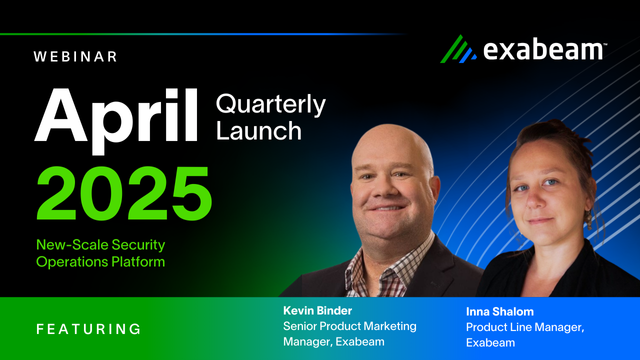 WEBINAR

exabeam™

April Quarterly Launch

2025

New-Scale Security Operations Platform

FEATURING

Kevin Binder
Senior Product Marketing Manager, Exabeam

Inna Shalom
Product Line Manager, Exabeam